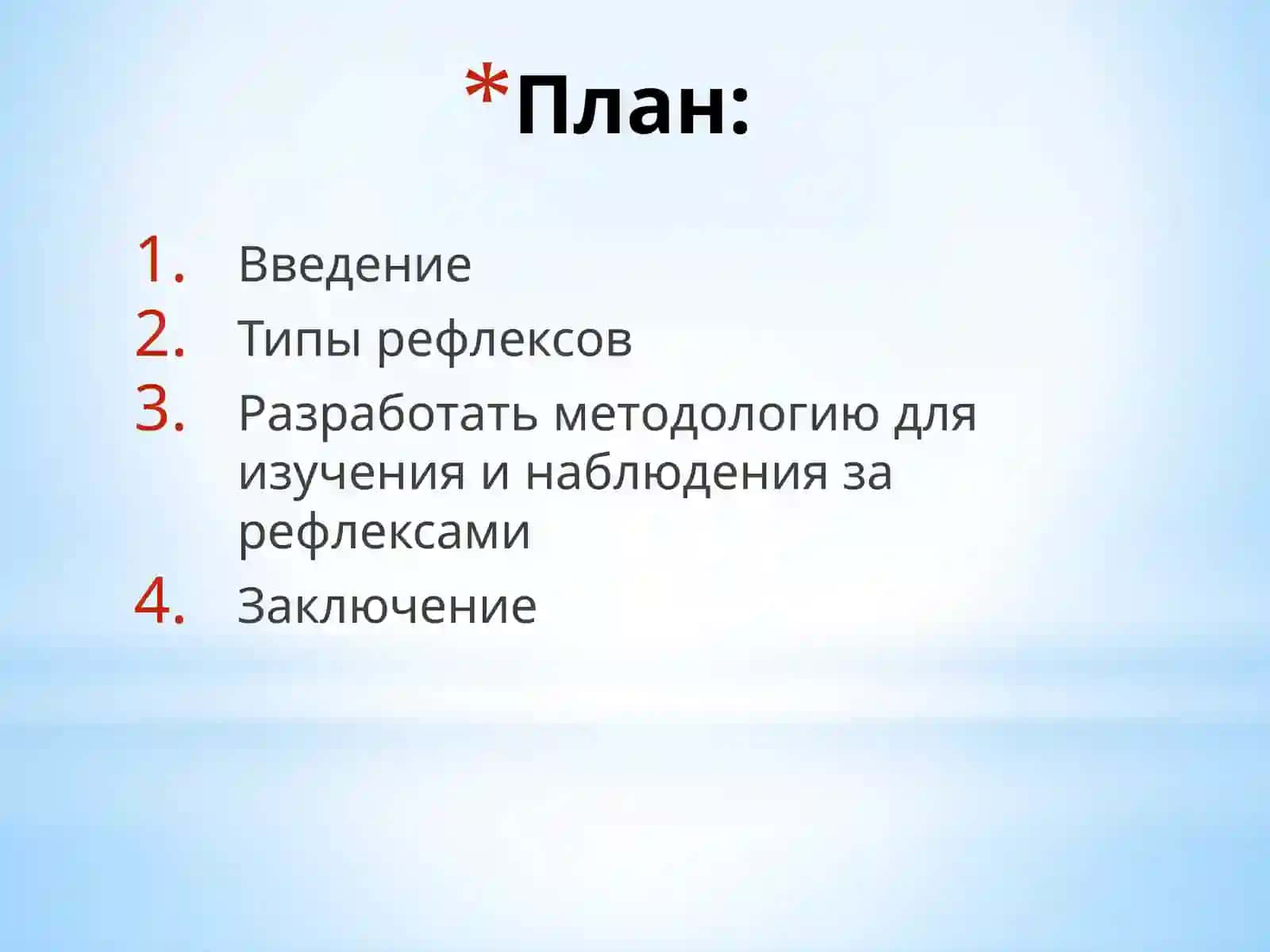 *План:

1. Введение
2. Типы рефлексов
3. Разработать методологию для изучения и наблюдения за рефлексами
4. Заключение